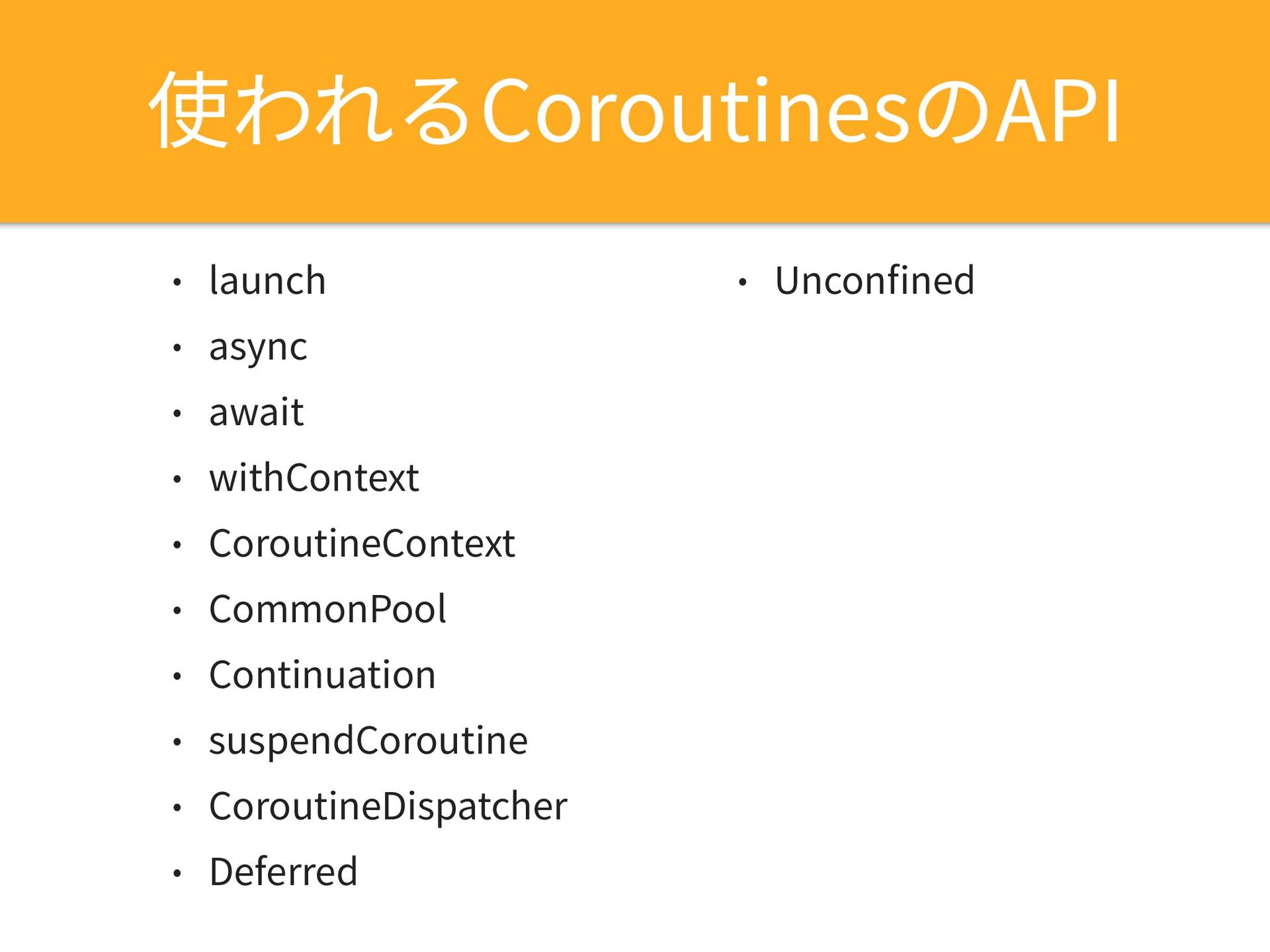 使われるCoroutinesのAPI

• launch
• async
• await
• withContext
• CoroutineContext
• CommonPool
• Continuation
• suspendCoroutine
• CoroutineDispatcher
• Deferred

• Unconfined